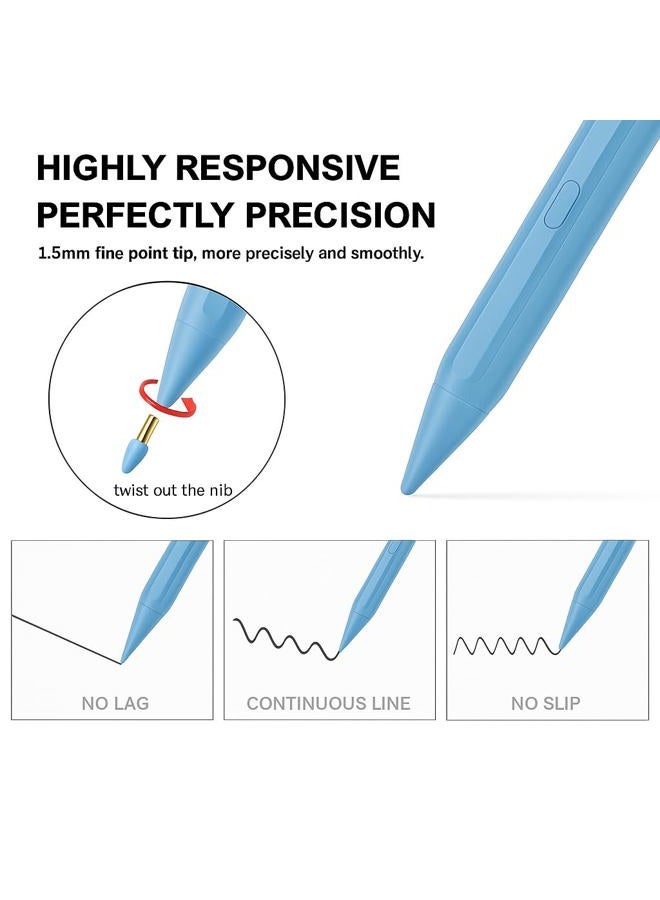 HIGHLY RESPONSIVE
PERFECTLY PRECISION
1.5mm fine point tip, more precisely and smoothly.

twist out the nib

NO LAG

CONTINUOUS LINE

NO SLIP